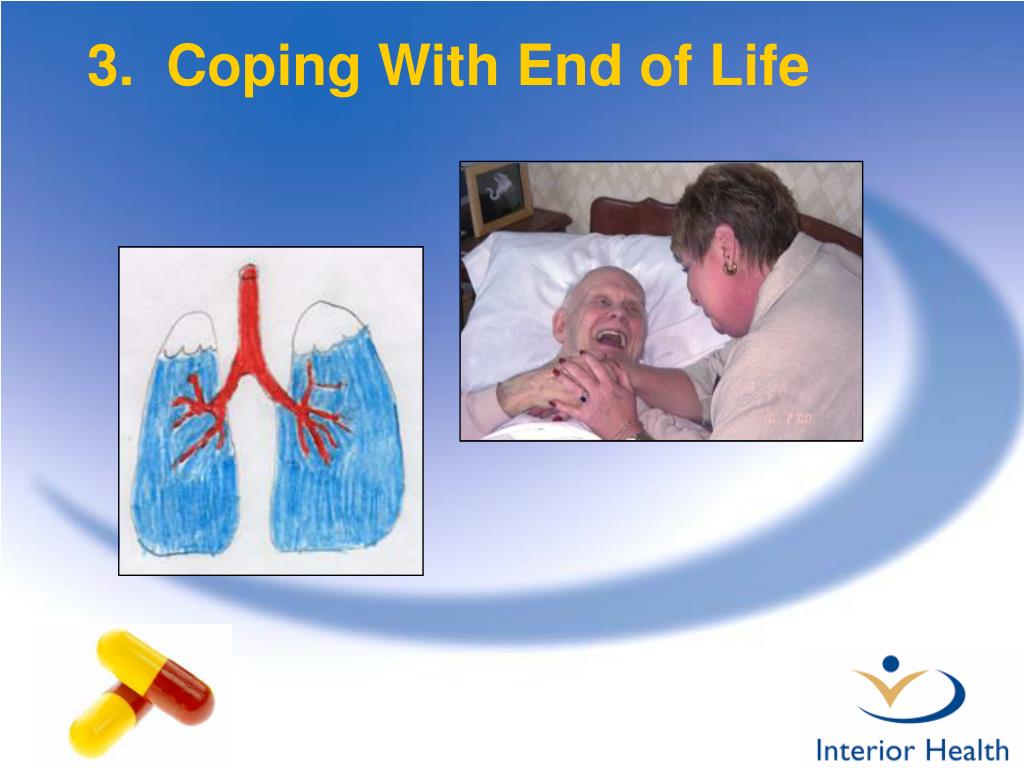 3. Coping With End of Life

Interior Health